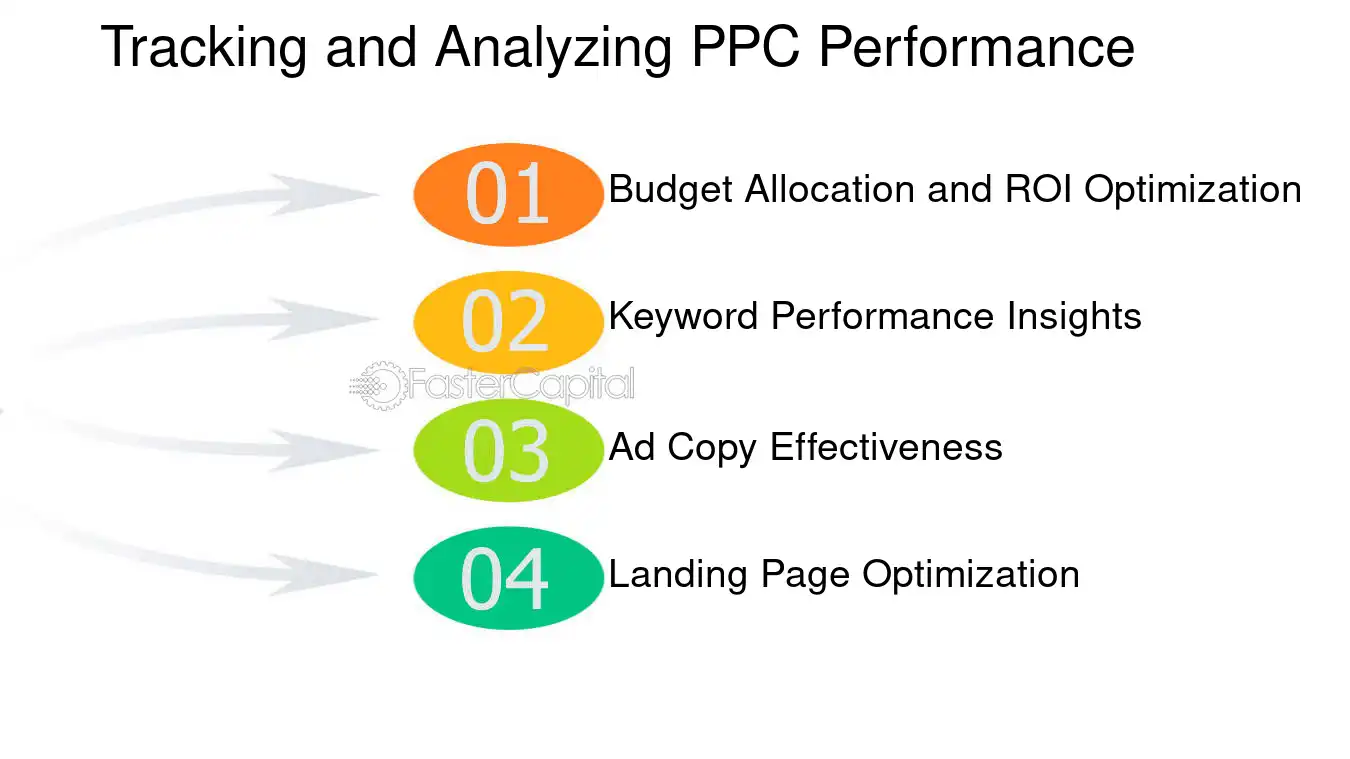 Tracking and Analyzing PPC Performance

01 Budget Allocation and ROI Optimization

02 Keyword Performance Insights

03 Ad Copy Effectiveness

04 Landing Page Optimization

FasterCapital